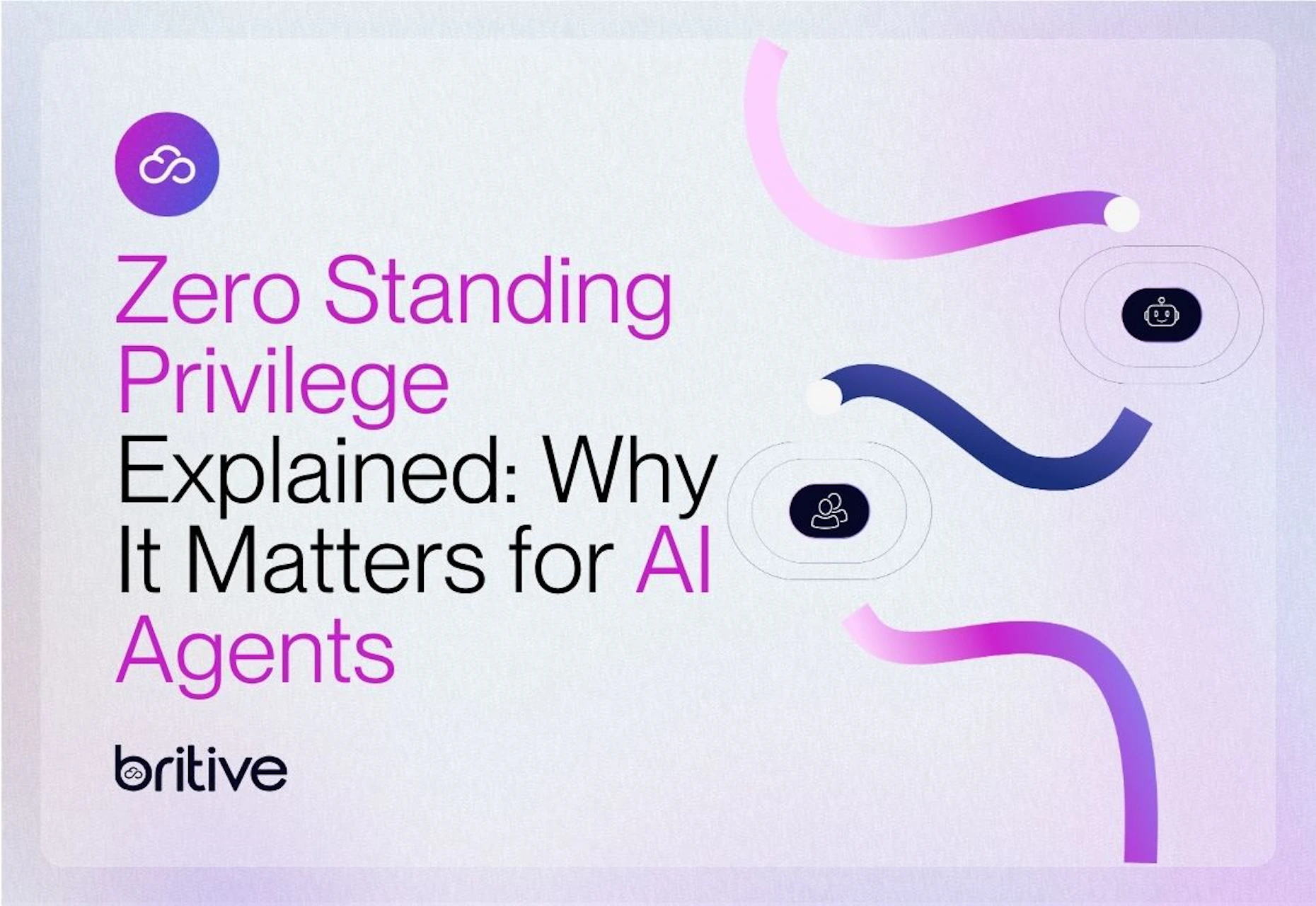 Zero Standing Privilege Explained: Why It Matters for AI Agents

britive